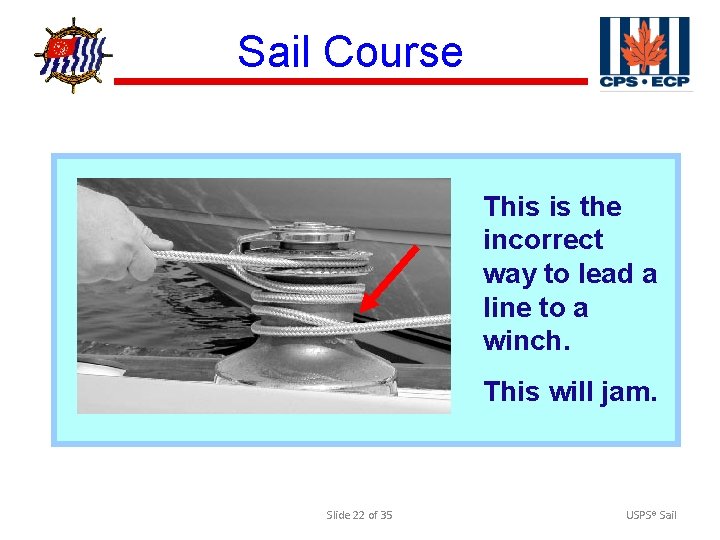 Sail Course

CPS • ECP

This is the incorrect way to lead a line to a winch.

This will jam.

Slide 22 of 35

USPS® Sail